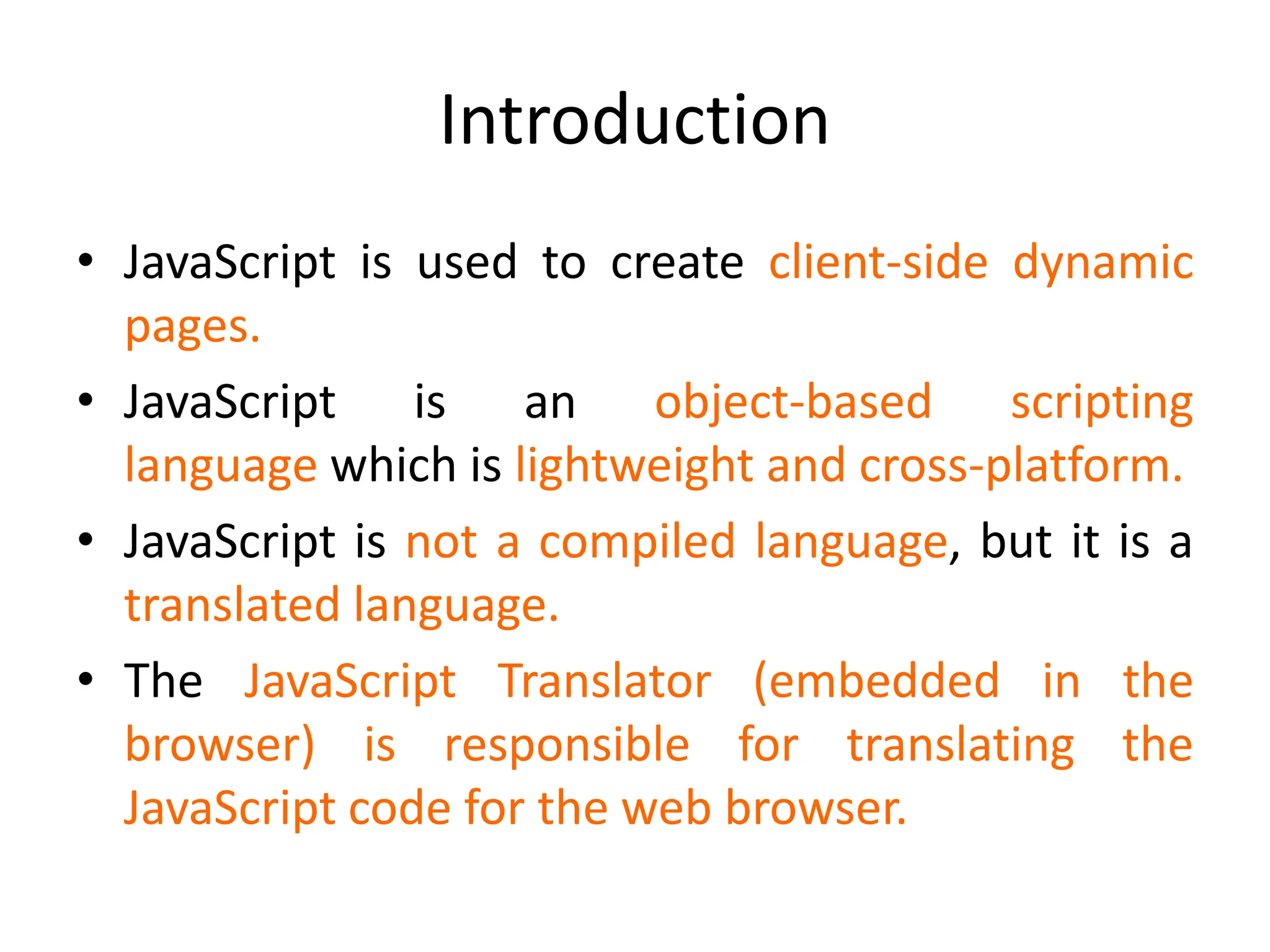 Introduction

• JavaScript is used to create client-side dynamic pages.

• JavaScript is an object-based scripting language which is lightweight and cross-platform.

• JavaScript is not a compiled language, but it is a translated language.

• The JavaScript Translator (embedded in the browser) is responsible for translating the JavaScript code for the web browser.